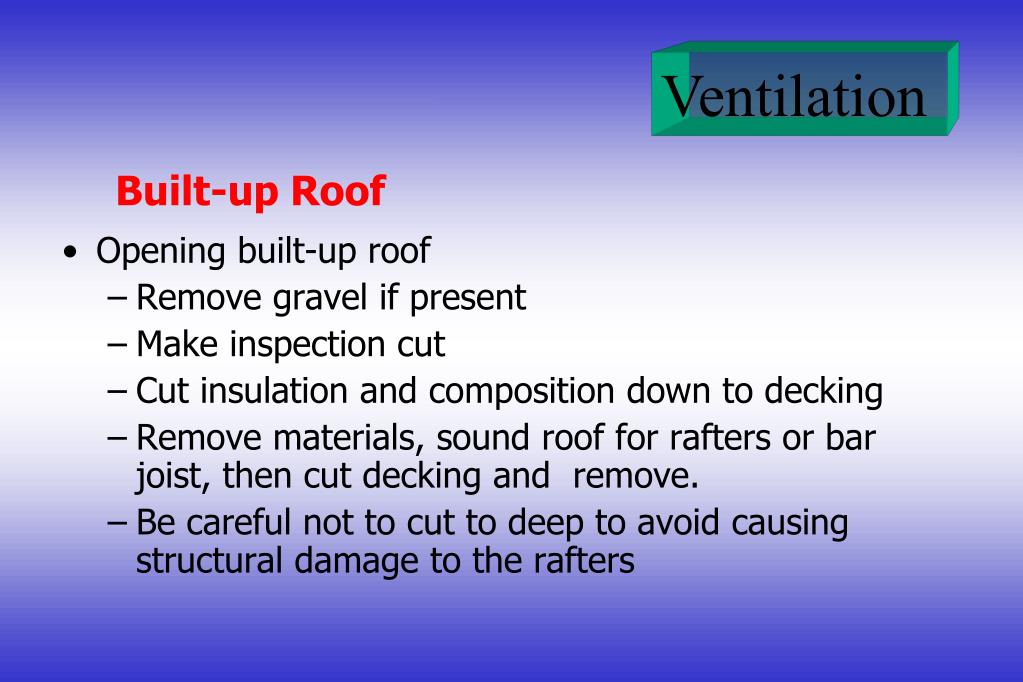 Ventilation

Built-up Roof

• Opening built-up roof
  – Remove gravel if present
  – Make inspection cut
  – Cut insulation and composition down to decking
  – Remove materials, sound roof for rafters or bar joist, then cut decking and remove.
  – Be careful not to cut to deep to avoid causing structural damage to the rafters